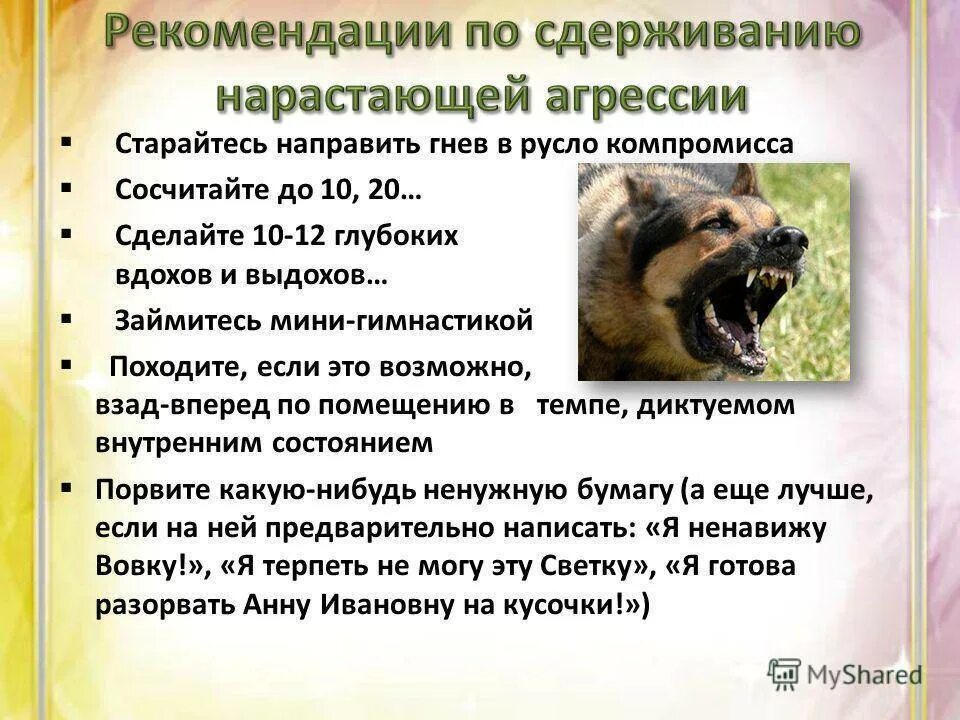 Рекомендации по сдерживанию нарастающей агрессии

▪ Старайтесь направить гнев в русло компромисса
▪ Сосчитайте до 10, 20…
▪ Сделайте 10-12 глубоких вдохов и выдохов…
▪ Займитесь мини-гимнастикой
▪ Походите, если это возможно, взад-вперед по помещению в темпе, диктуемом внутренним состоянием
▪ Порвите какую-нибудь ненужную бумагу (а еще лучше, если на ней предварительно написать: «Я ненавижу Вовку!», «Я терпеть не могу эту Светку», «Я готова разорвать Анну Ивановну на кусочки!»)

MyShared